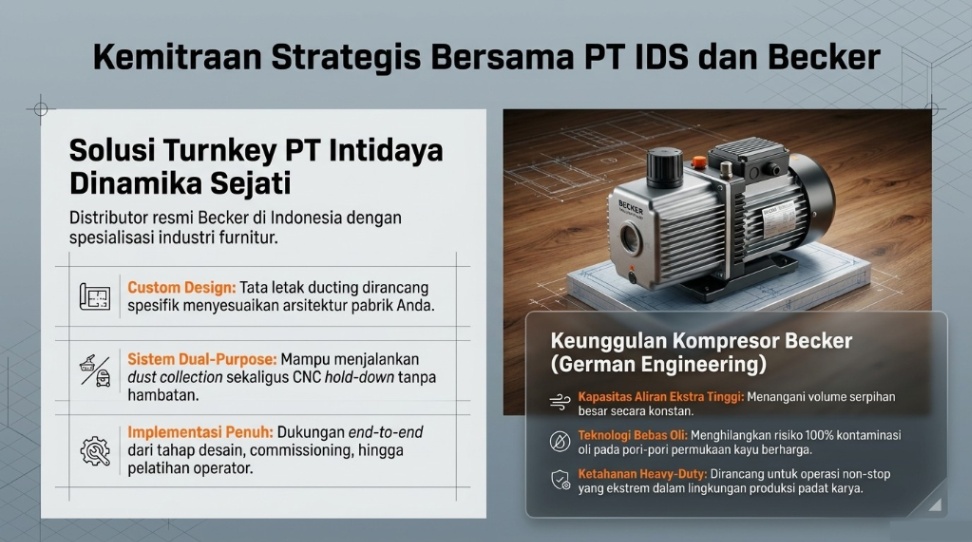 Kemitraan Strategis Bersama PT IDS dan Becker

Solusi Turnkey PT Intidaya Dinamika Sejati

Distributor resmi Becker di Indonesia dengan spesialisasi industri furnitur.

Custom Design: Tata letak ducting dirancang spesifik menyesuaikan arsitektur pabrik Anda.

Sistem Dual-Purpose: Mampu menjalankan dust collection sekaligus CNC hold-down tanpa hambatan.

Implementasi Penuh: Dukungan end-to-end dari tahap desain, commissioning, hingga pelatihan operator.

BECKER

Keunggulan Kompresor Becker (German Engineering)

Kapasitas Aliran Ekstra Tinggi: Menangani volume serpihan besar secara konstan.

Teknologi Bebas Oli: Menghilangkan risiko 100% kontaminasi oli pada pori-pori permukaan kayu berharga.

Ketahanan Heavy-Duty: Dirancang untuk operasi non-stop yang ekstrem dalam lingkungan produksi padat karya.